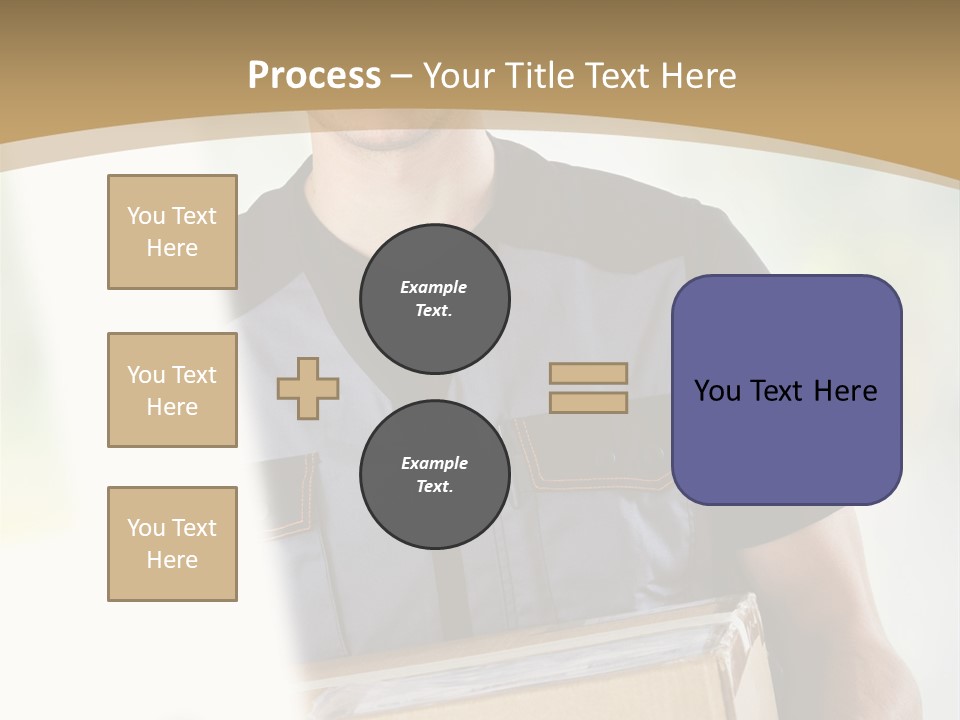 Process – Your Title Text Here

You Text Here

You Text Here

You Text Here

Example Text.

Example Text.

You Text Here